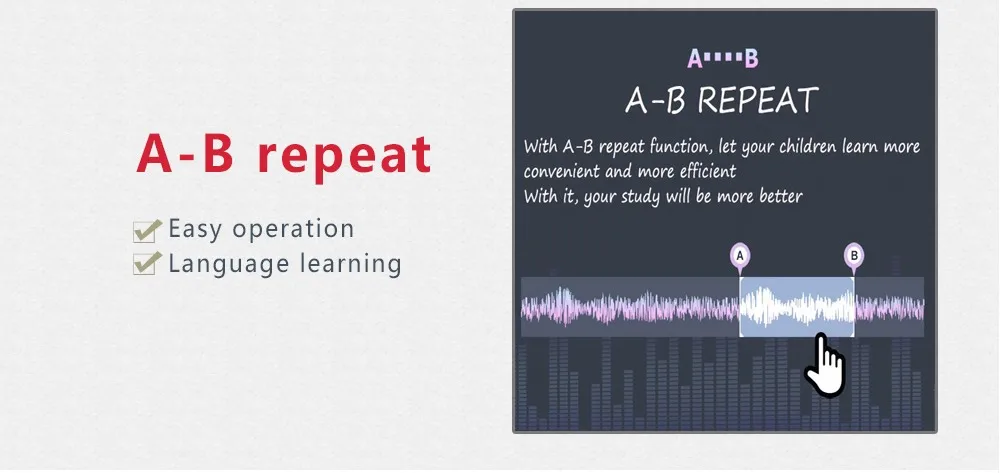 A-B repeat

Easy operation
Language learning

A····B
A-B REPEAT

With A-B repeat function, let your children learn more convenient and more efficient
With it, your study will be more better

A
B